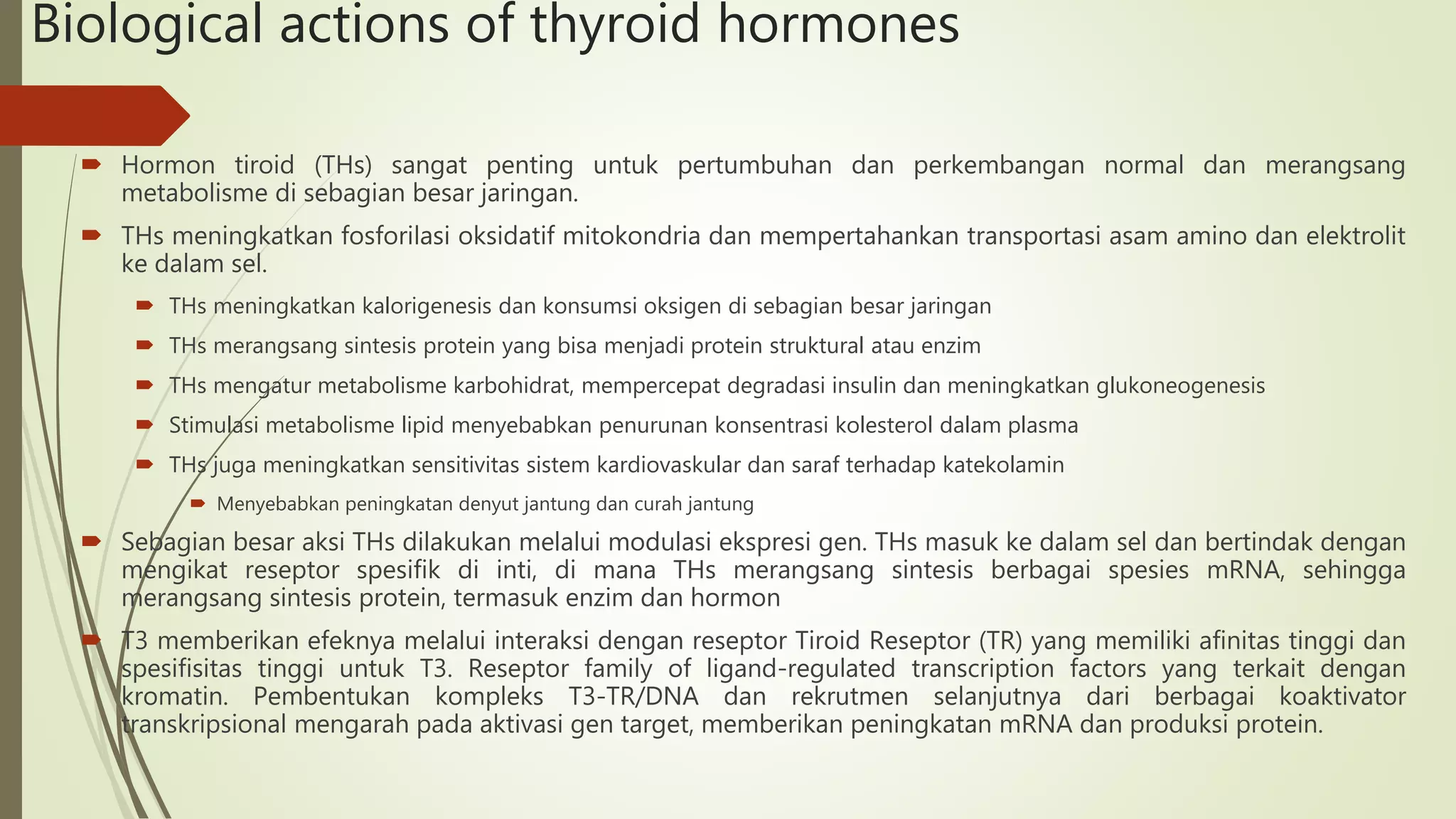 Biological actions of thyroid hormones

Hormon tiroid (THs) sangat penting untuk pertumbuhan dan perkembangan normal dan merangsang metabolisme di sebagian besar jaringan.

THs meningkatkan fosforilasi oksidatif mitokondria dan mempertahankan transportasi asam amino dan elektrolit ke dalam sel.

THs meningkatkan kalorigenesis dan konsumsi oksigen di sebagian besar jaringan

THs merangsang sintesis protein yang bisa menjadi protein struktural atau enzim

THs mengatur metabolisme karbohidrat, mempercepat degradasi insulin dan meningkatkan glukoneogenesis

Stimulasi metabolisme lipid menyebabkan penurunan konsentrasi kolesterol dalam plasma

THs juga meningkatkan sensitivitas sistem kardiovaskular dan saraf terhadap katekolamin

Menyebabkan peningkatan denyut jantung dan curah jantung

Sebagian besar aksi THs dilakukan melalui modulasi ekspresi gen. THs masuk ke dalam sel dan bertindak dengan mengikat reseptor spesifik di inti, di mana THs merangsang sintesis berbagai spesies mRNA, sehingga merangsang sintesis protein, termasuk enzim dan hormon

T3 memberikan efeknya melalui interaksi dengan reseptor Tiroid Reseptor (TR) yang memiliki afinitas tinggi dan spesifisitas tinggi untuk T3. Reseptor family of ligand-regulated transcription factors yang terkait dengan kromatin. Pembentukan kompleks T3-TR/DNA dan rekrutmen selanjutnya dari berbagai koaktivator transkripsional mengarah pada aktivasi gen target, memberikan peningkatan mRNA dan produksi protein.